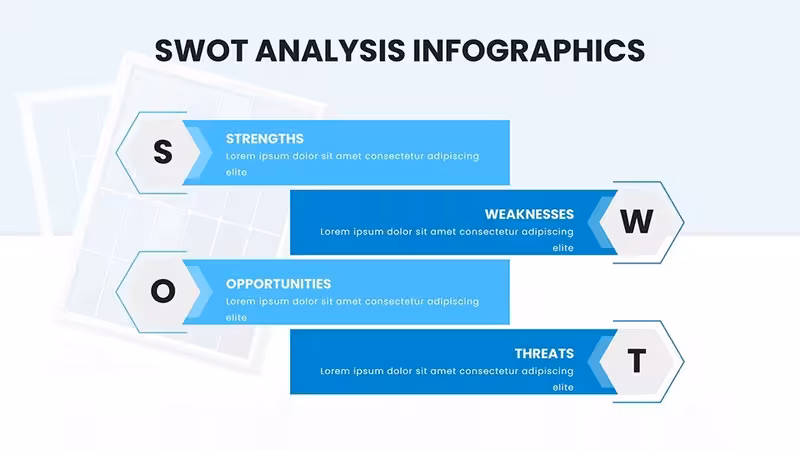 SWOT ANALYSIS INFOGRAPHICS

S

STRENGTHS

Lorem ipsum dolor sit amet consectetur adipiscing elite

WEAKNESSES

Lorem ipsum dolor sit amet consectetur adipiscing elite

W

O

OPPORTUNITIES

Lorem ipsum dolor sit amet consectetur adipiscing elite

THREATS

Lorem ipsum dolor sit amet consectetur adipiscing elite

T